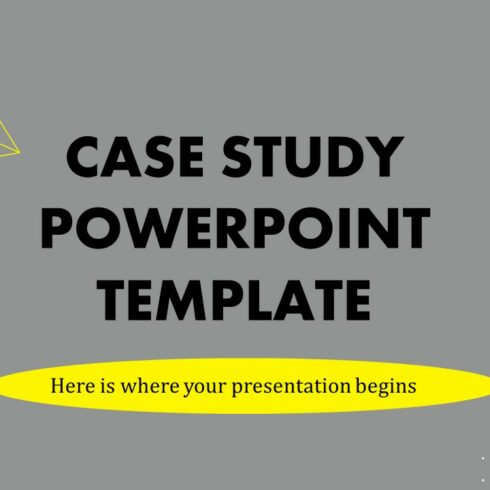 CASE STUDY POWERPOINT TEMPLATE

Here is where your presentation begins